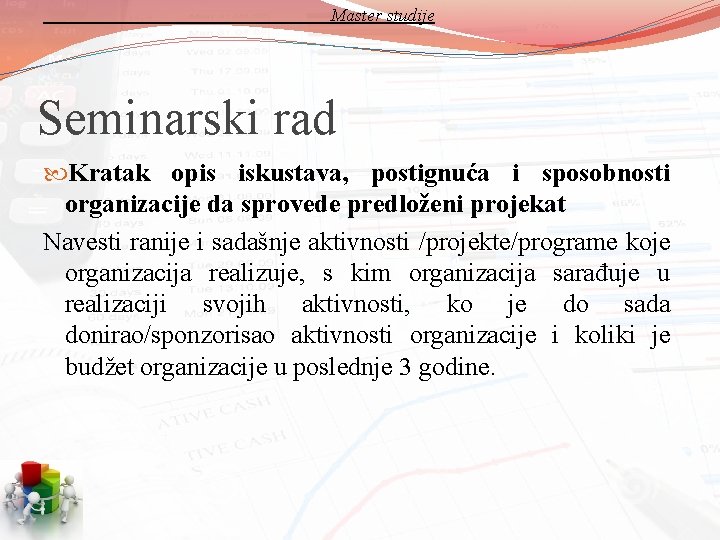 Master studije

Seminarski rad

Kratak opis iskustava, postignuća i sposobnosti organizacije da sprovede predloženi projekat

Navesti ranije i sadašnje aktivnosti /projekte/programe koje organizacija realizuje, s kim organizacija sarađuje u realizaciji svojih aktivnosti, ko je do sada donirao/sponzorisao aktivnosti organizacije i koliki je budžet organizacije u poslednje 3 godine.